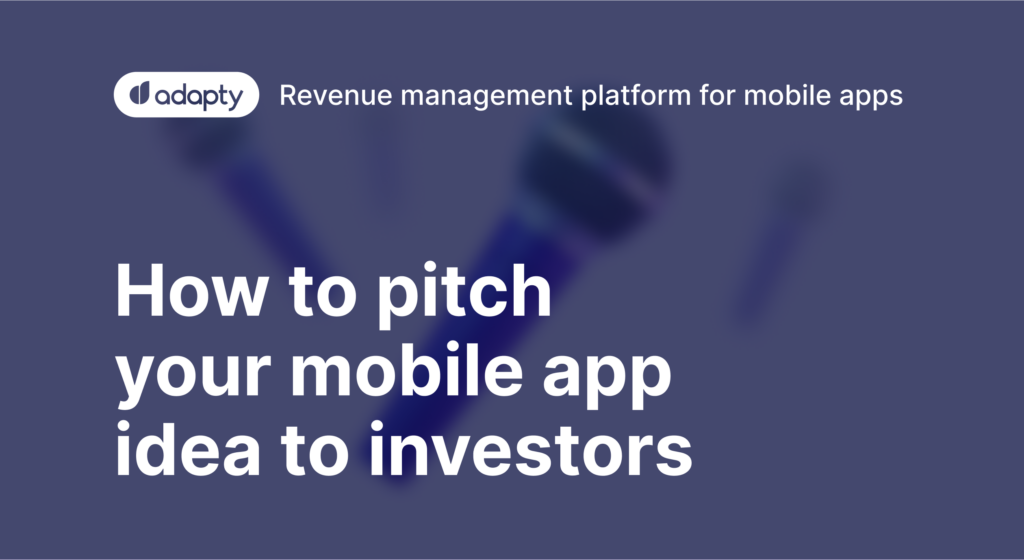 adapty Revenue management platform for mobile apps

How to pitch your mobile app idea to investors